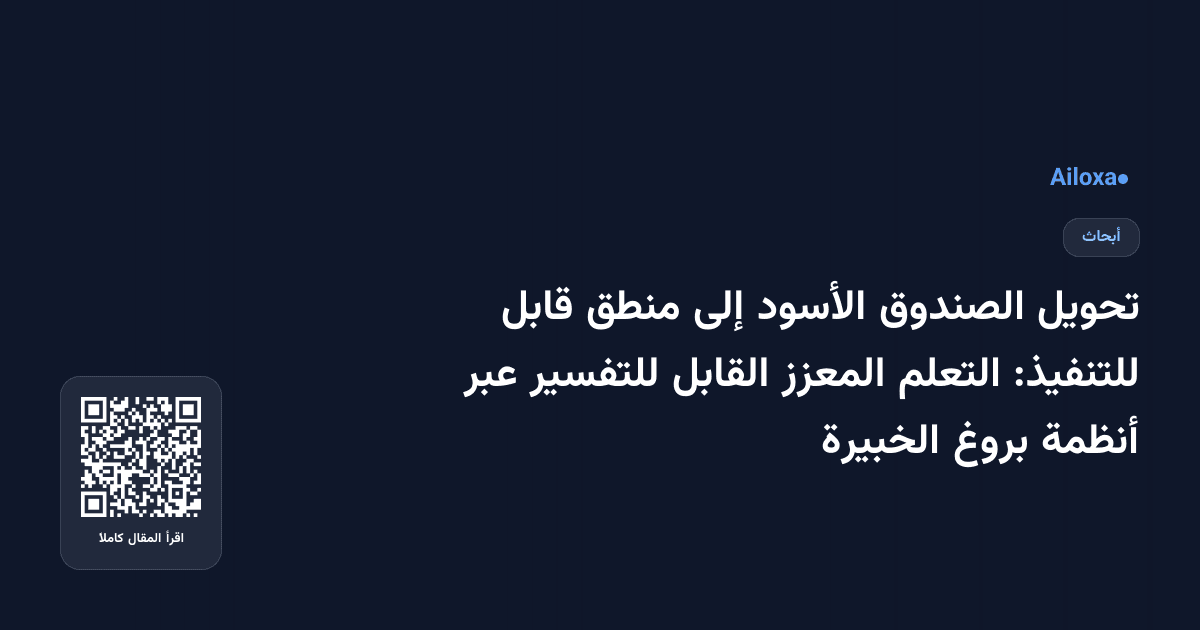 Ailoxa●

أبحاث

تحويل الصندوق الأسود إلى منطق قابل للتنفيذ: التعلم المعزز القابل للتفسير عبر أنظمة بروغ الخبيرة

اقرأ المقال كاملا